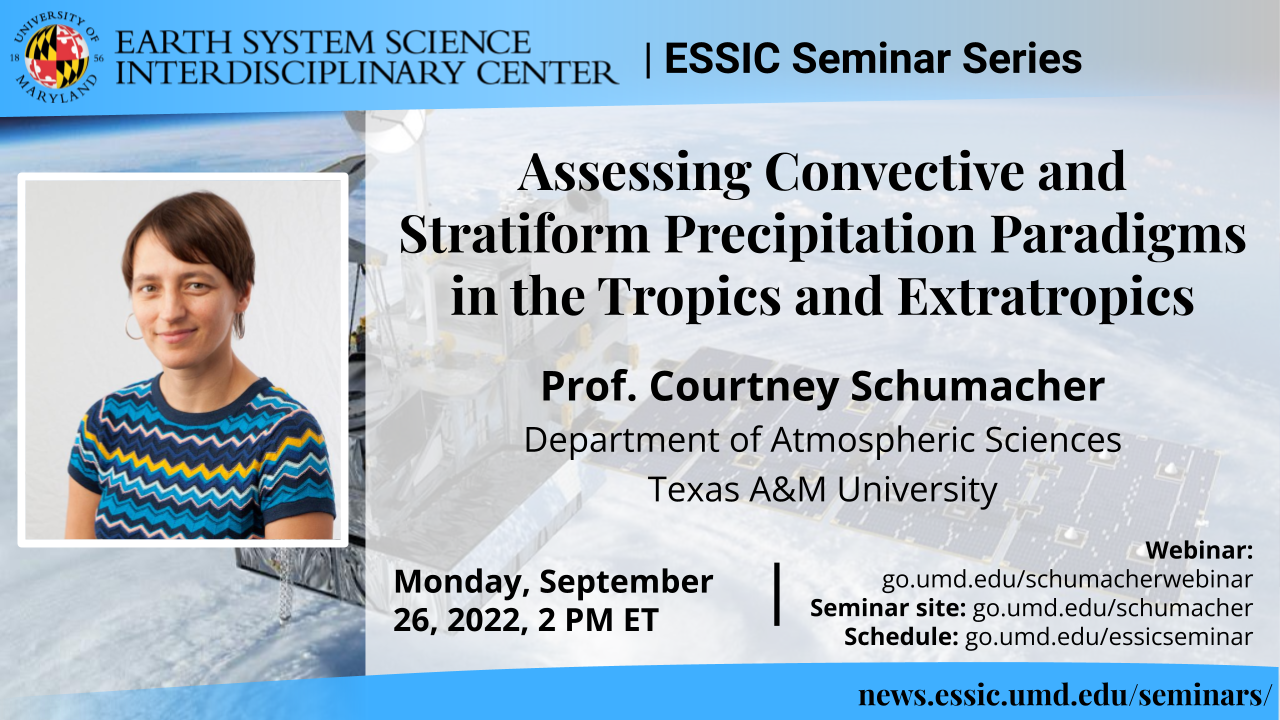 UNIVERSITY OF MARYLAND 18 56

EARTH SYSTEM SCIENCE INTERDISCIPLINARY CENTER

| ESSIC Seminar Series

Assessing Convective and Stratiform Precipitation Paradigms in the Tropics and Extratropics

Prof. Courtney Schumacher

Department of Atmospheric Sciences

Texas A&M University

Monday, September 26, 2022, 2 PM ET

Webinar: go.umd.edu/schumacherwebinar

Seminar site: go.umd.edu/schumacher

Schedule: go.umd.edu/essicseminar

news.essic.umd.edu/seminars/